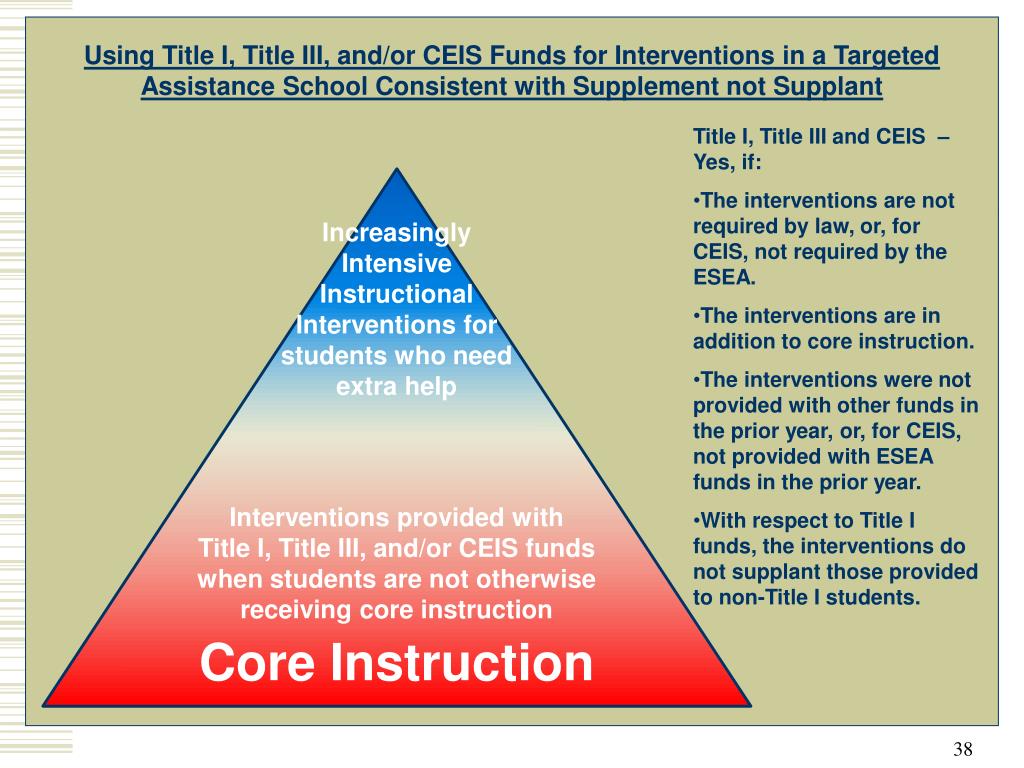 Using Title I, Title III, and/or CEIS Funds for Interventions in a Targeted Assistance School Consistent with Supplement not Supplant

Increasingly Intensive Instructional Interventions for students who need extra help

Interventions provided with Title I, Title III, and/or CEIS funds when students are not otherwise receiving core instruction

Core Instruction

Title I, Title III and CEIS – Yes, if:

•The interventions are not required by law, or, for CEIS, not required by the ESEA.

•The interventions are in addition to core instruction.

•The interventions were not provided with other funds in the prior year, or, for CEIS, not provided with ESEA funds in the prior year.

•With respect to Title I funds, the interventions do not supplant those provided to non-Title I students.

38